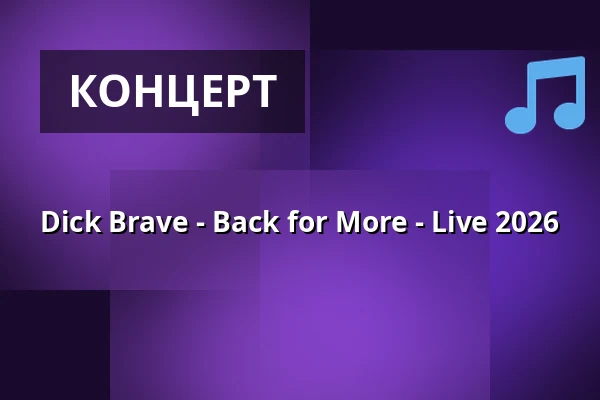 КОНЦЕРТ

Dick Brave - Back for More - Live 2026